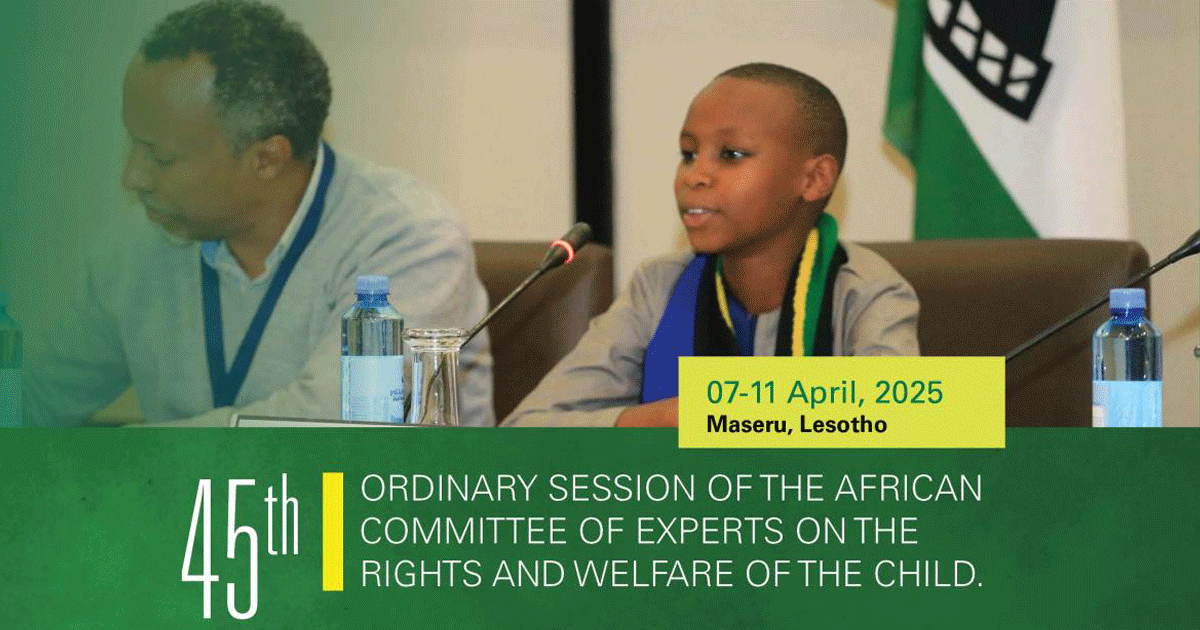 07-11 April, 2025
Maseru, Lesotho

45th

ORDINARY SESSION OF THE AFRICAN COMMITTEE OF EXPERTS ON THE RIGHTS AND WELFARE OF THE CHILD.